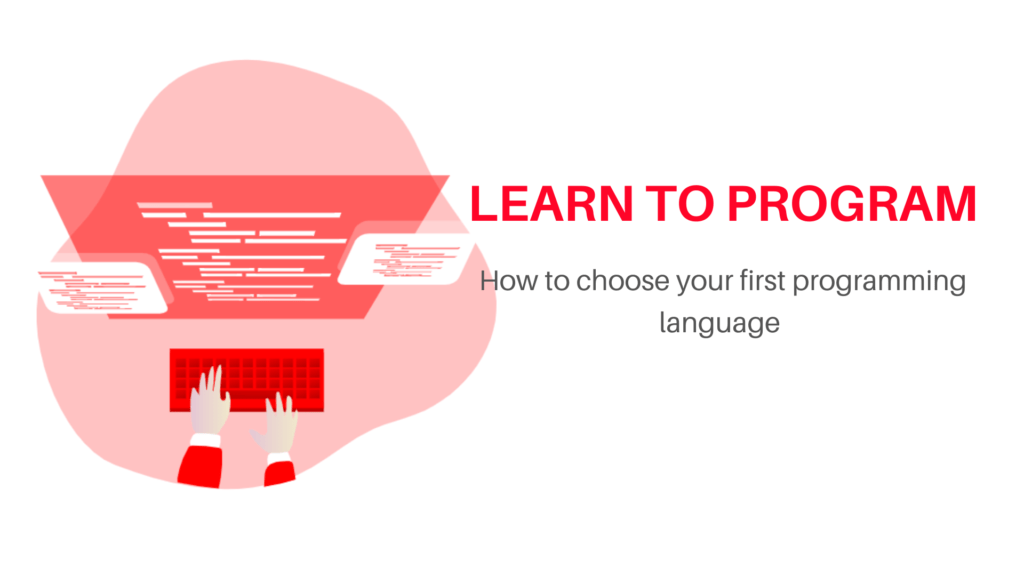 LEARN TO PROGRAM

How to choose your first programming language